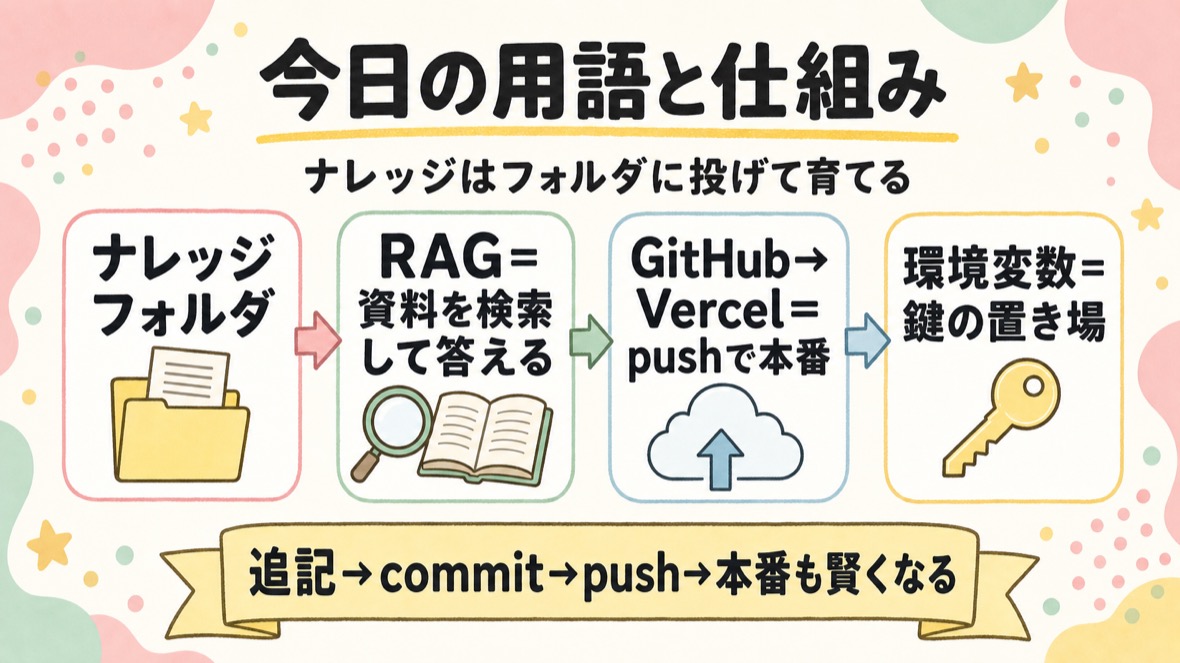 今日の用語と仕組み

ナレッジはフォルダに投げて育てる

ナレッジ
フォルダ

RAG=
資料を検索
して答える

GitHub→
Vercel=
pushで本番

環境変数=
鍵の置き場

追記→commit→push→本番も賢くなる